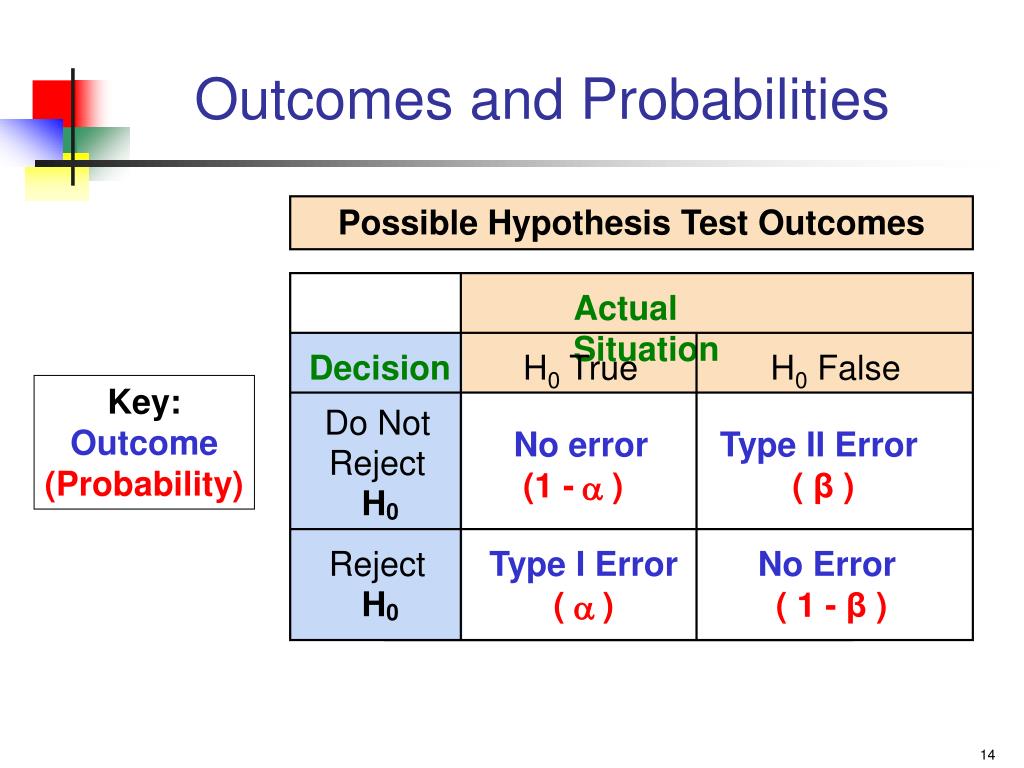 Outcomes and Probabilities

Possible Hypothesis Test Outcomes

Key:
Outcome
(Probability)

| | Actual Situation | |
|---|---|---|
| Decision | $H_0$ True | $H_0$ False |
| Do Not Reject $H_0$ | No error $(1 - \alpha)$ | Type II Error $(\beta)$ |
| Reject $H_0$ | Type I Error $(\alpha)$ | No Error $(1 - \beta)$ |

14